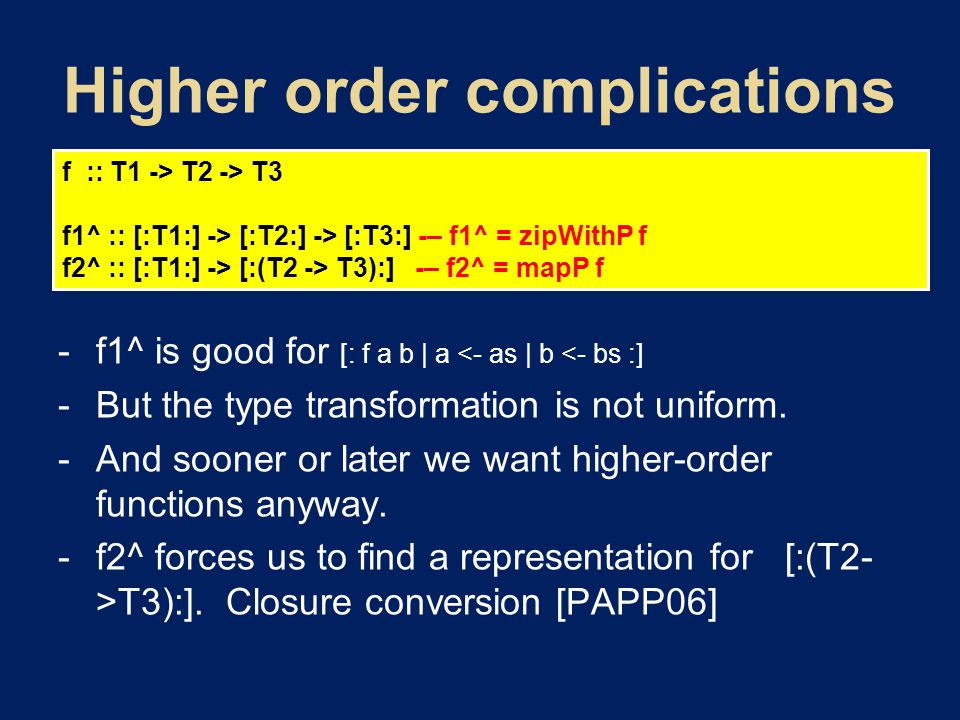 Higher order complications

f :: T1 -> T2 -> T3

f1^ :: [:T1:] -> [:T2:] -> [:T3:] -- f1^ = zipWithP f
f2^ :: [:T1:] -> [:(T2 -> T3):] -- f2^ = mapP f

- f1^ is good for [: f a b | a <- as | b <- bs :]
- But the type transformation is not uniform.
- And sooner or later we want higher-order functions anyway.
- f2^ forces us to find a representation for [:(T2->T3):]. Closure conversion [PAPP06]